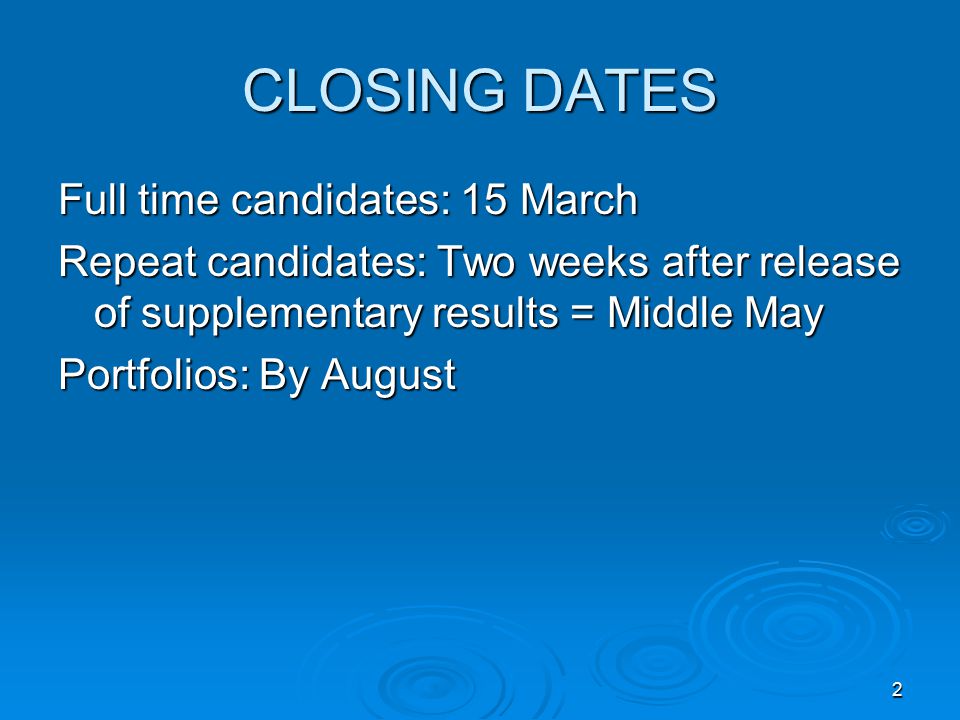 CLOSING DATES

Full time candidates: 15 March

Repeat candidates: Two weeks after release of supplementary results = Middle May

Portfolios: By August

2